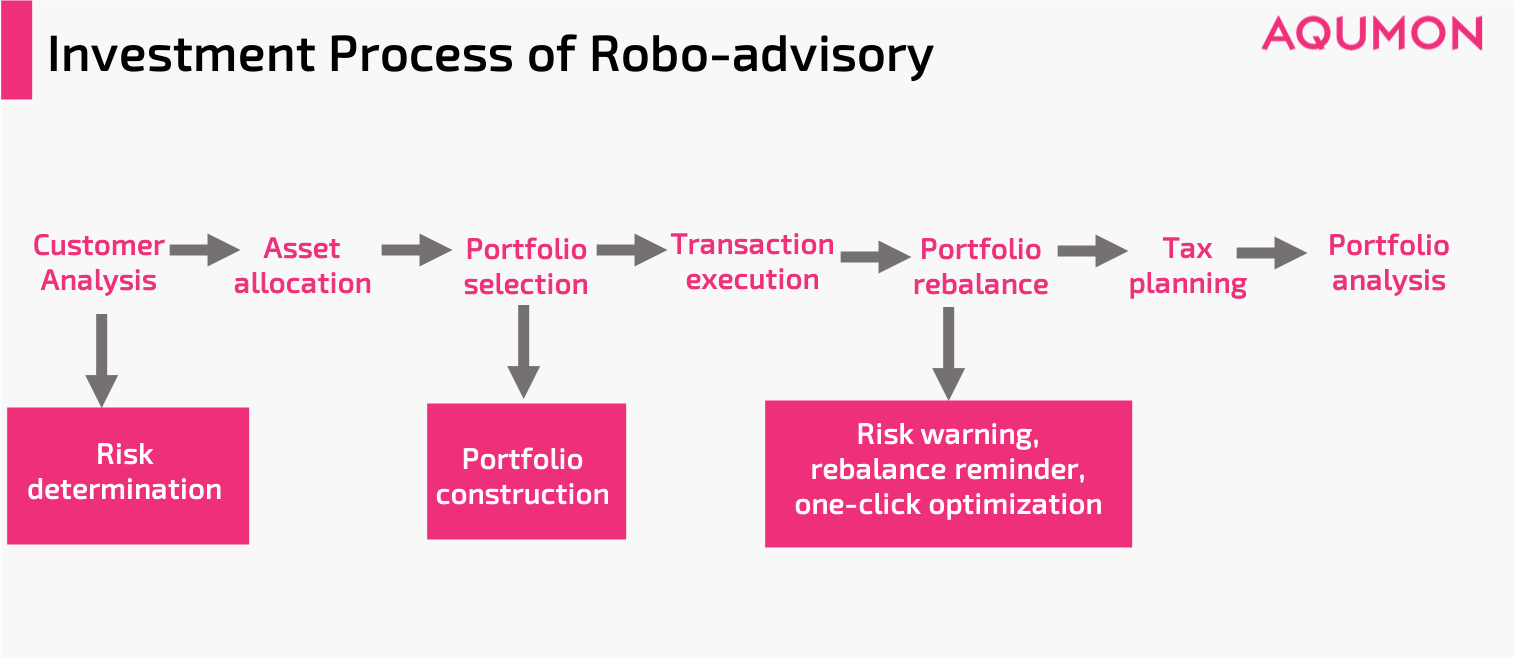 Investment Process of Robo-advisory

AQUMON

Customer Analysis

Asset allocation

Portfolio selection

Transaction execution

Portfolio rebalance

Tax planning

Portfolio analysis

Risk determination

Portfolio construction

Risk warning, rebalance reminder, one-click optimization